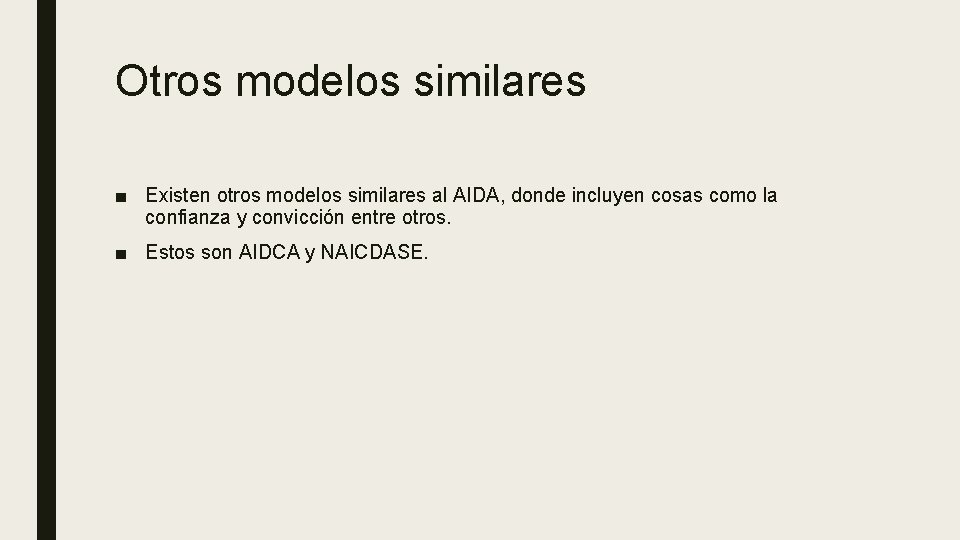 Otros modelos similares

■ Existen otros modelos similares al AIDA, donde incluyen cosas como la confianza y convicción entre otros.

■ Estos son AIDCA y NAICDASE.